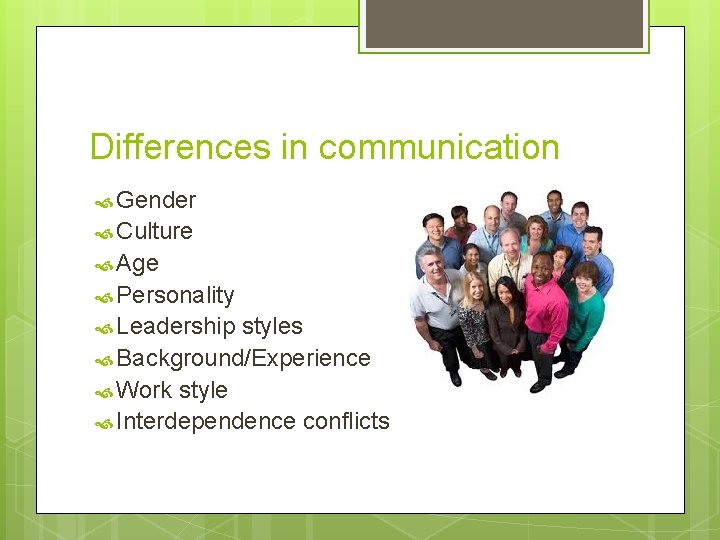 Differences in communication

Gender
Culture
Age
Personality
Leadership styles
Background/Experience
Work style
Interdependence conflicts